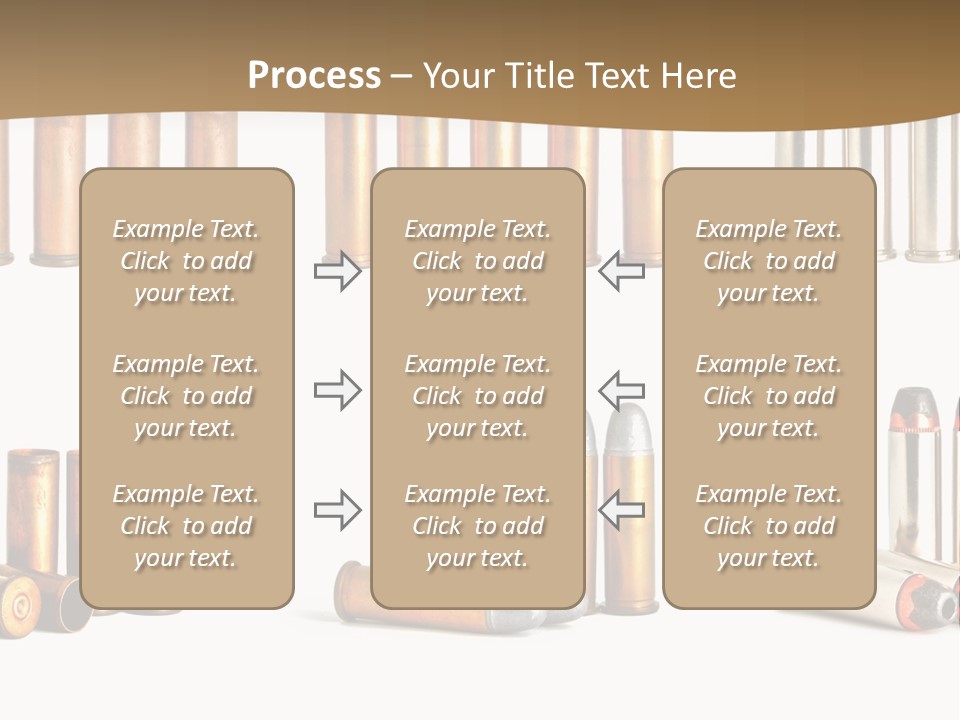 Process – Your Title Text Here

Example Text. Click to add your text.

Example Text. Click to add your text.

Example Text. Click to add your text.

Example Text. Click to add your text.

Example Text. Click to add your text.

Example Text. Click to add your text.

Example Text. Click to add your text.

Example Text. Click to add your text.

Example Text. Click to add your text.